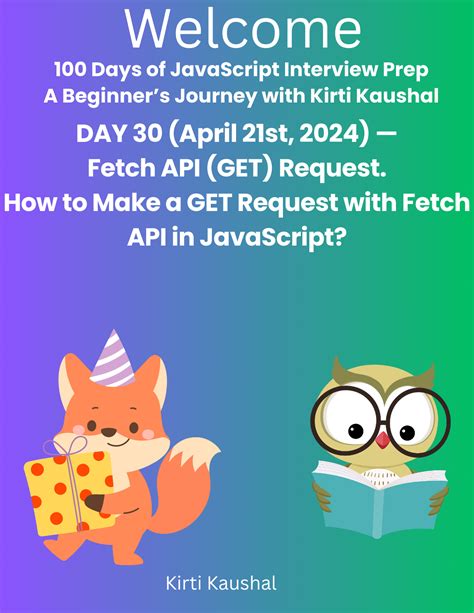 Welcome
100 Days of JavaScript Interview Prep
A Beginner's Journey with Kirti Kaushal

DAY 30 (April 21st, 2024) —
Fetch API (GET) Request.
How to Make a GET Request with Fetch API in JavaScript?

Kirti Kaushal